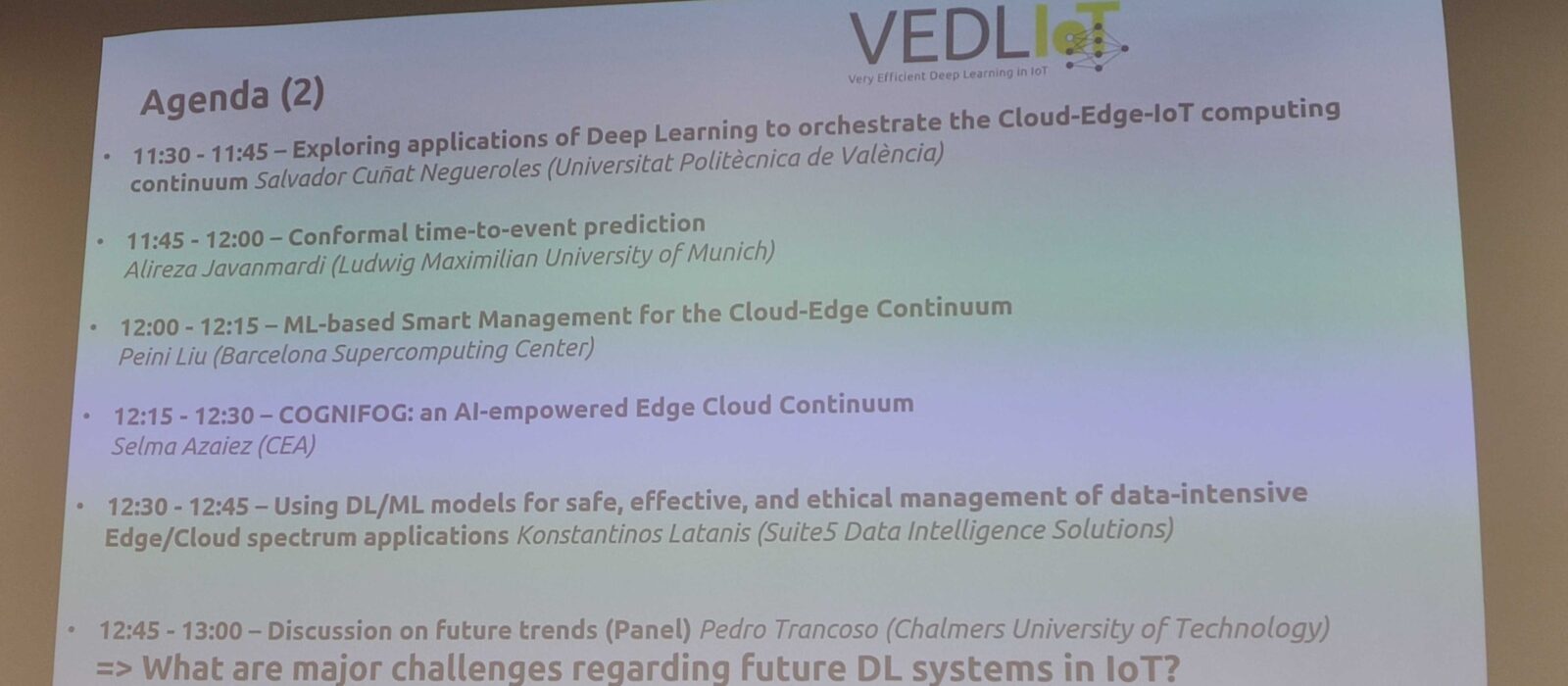 VEDLIoT
Very Efficient Deep Learning in IoT

Agenda (2)

• 11:30 - 11:45 – Exploring applications of Deep Learning to orchestrate the Cloud-Edge-IoT computing continuum Salvador Cuñat Negueroles (Universitat Politècnica de València)

• 11:45 - 12:00 – Conformal time-to-event prediction Alireza Javanmardi (Ludwig Maximilian University of Munich)

• 12:00 - 12:15 – ML-based Smart Management for the Cloud-Edge Continuum Peini Liu (Barcelona Supercomputing Center)

• 12:15 - 12:30 – COGNIFOG: an AI-empowered Edge Cloud Continuum Selma Azaiez (CEA)

• 12:30 - 12:45 – Using DL/ML models for safe, effective, and ethical management of data-intensive Edge/Cloud spectrum applications Konstantinos Latanis (Suite5 Data Intelligence Solutions)

• 12:45 - 13:00 – Discussion on future trends (Panel) Pedro Trancoso (Chalmers University of Technology)
=> What are major challenges regarding future DL systems in IoT?